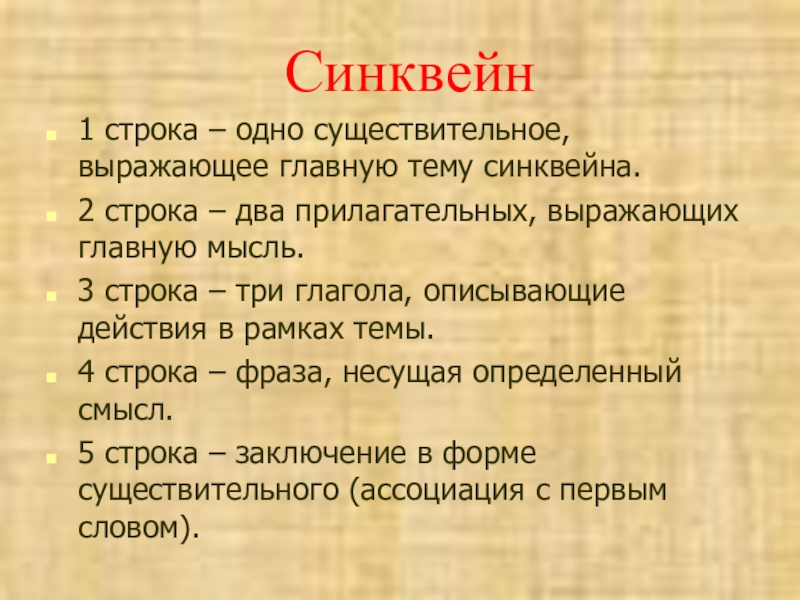 Синквейн

1 строка – одно существительное, выражающее главную тему синквейна.

2 строка – два прилагательных, выражающих главную мысль.

3 строка – три глагола, описывающие действия в рамках темы.

4 строка – фраза, несущая определенный смысл.

5 строка – заключение в форме существительного (ассоциация с первым словом).